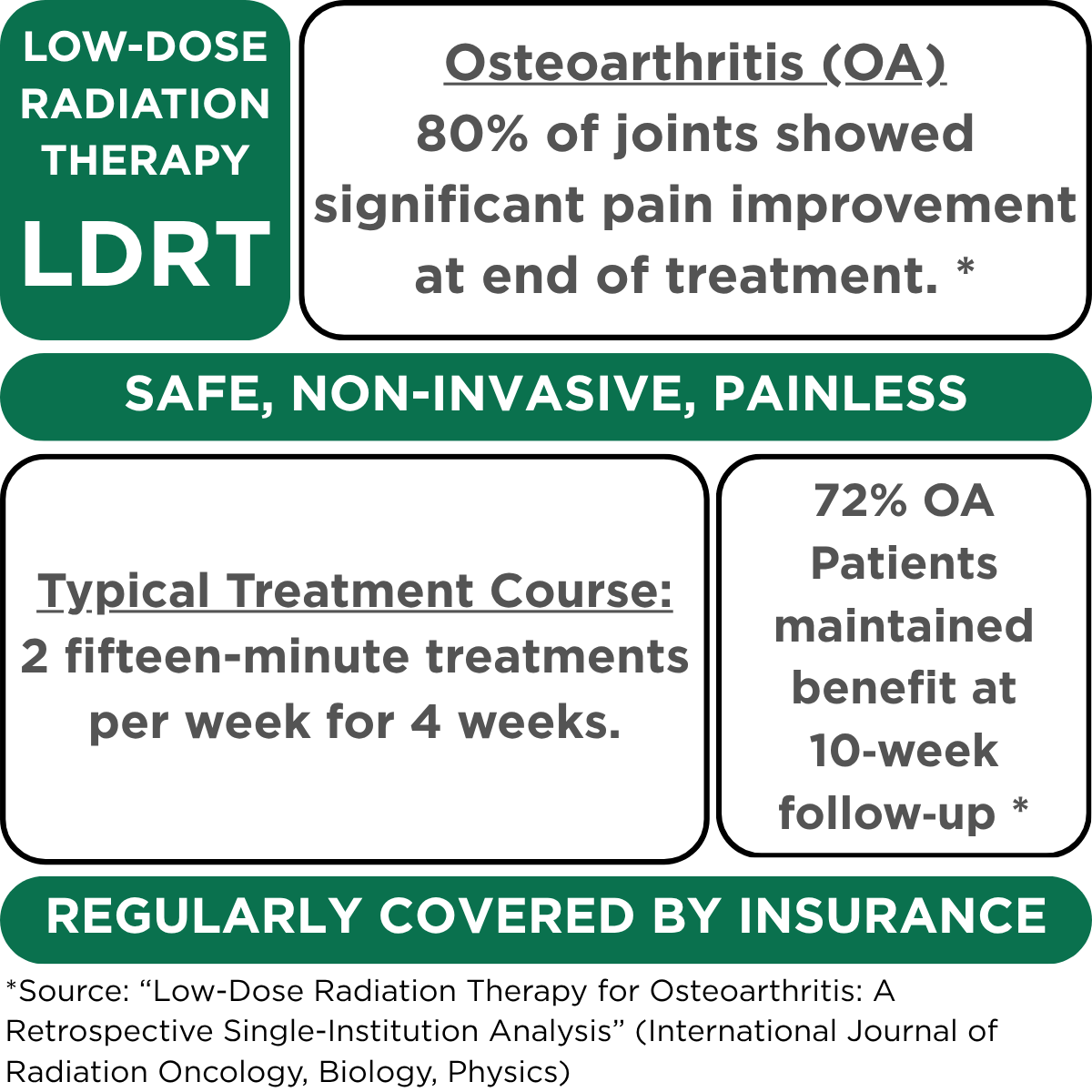 LOW-DOSE RADIATION THERAPY
LDRT

Osteoarthritis (OA)
80% of joints showed significant pain improvement at end of treatment. *

SAFE, NON-INVASIVE, PAINLESS

Typical Treatment Course:
2 fifteen-minute treatments per week for 4 weeks.

72% OA Patients maintained benefit at 10-week follow-up *

REGULARLY COVERED BY INSURANCE

*Source: “Low-Dose Radiation Therapy for Osteoarthritis: A Retrospective Single-Institution Analysis” (International Journal of Radiation Oncology, Biology, Physics)